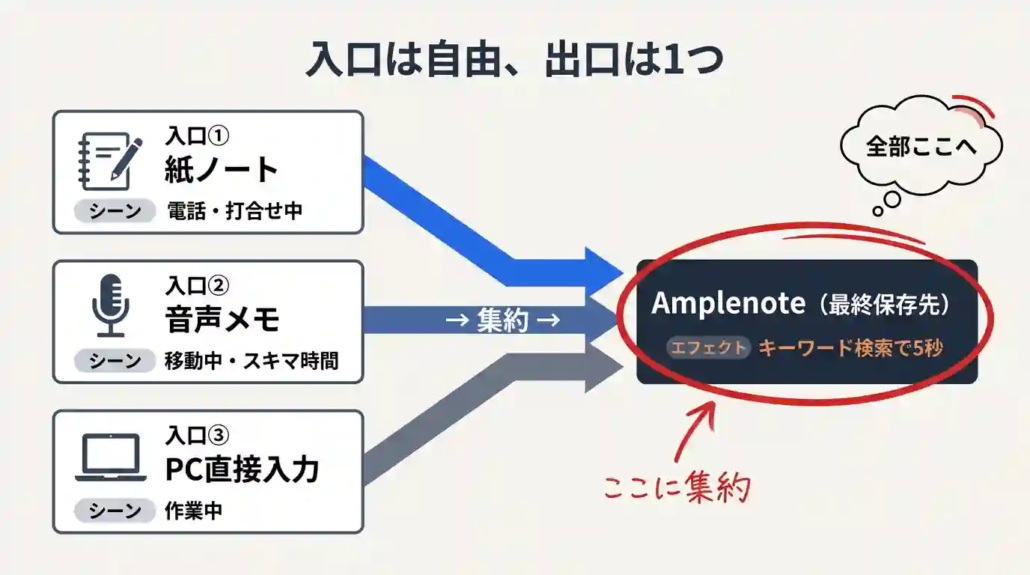 入口は自由、出口は1つ

入口①
紙ノート
シーン 電話・打合せ中

入口②
音声メモ
シーン 移動中・スキマ時間

入口③
PC直接入力
シーン 作業中

→ 集約 →

全部ここへ

Amplenote（最終保存先）
エフェクト キーワード検索で5秒

ここに集約